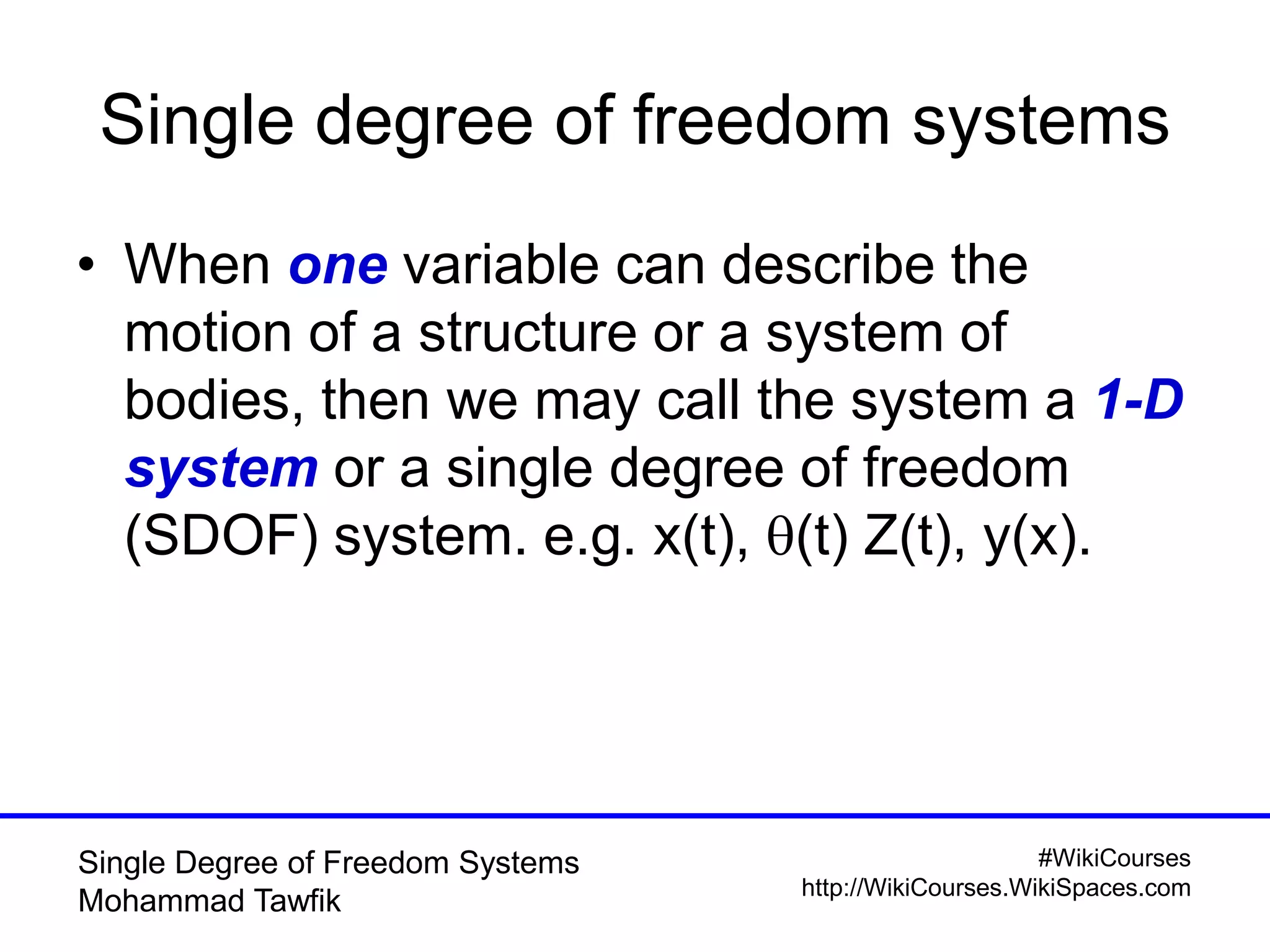 Single degree of freedom systems

• When one variable can describe the motion of a structure or a system of bodies, then we may call the system a 1-D system or a single degree of freedom (SDOF) system. e.g. x(t), θ(t) Z(t), y(x).

Single Degree of Freedom Systems
Mohammad Tawfik

#WikiCourses
http://WikiCourses.WikiSpaces.com